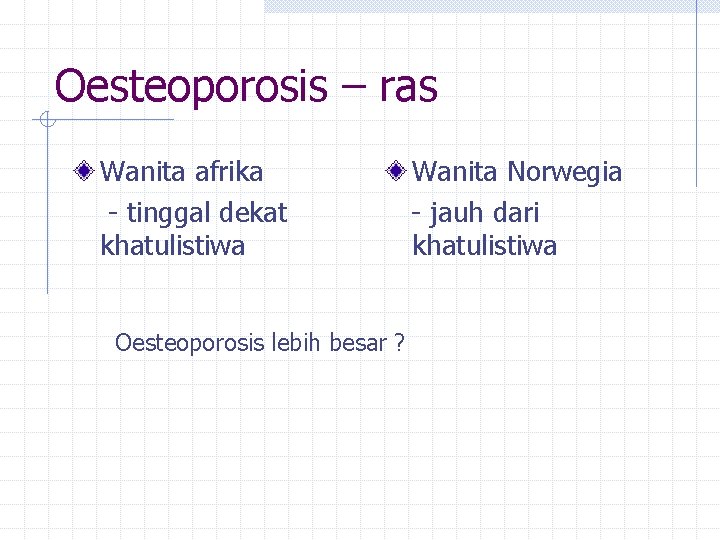 Oesteoporosis – ras

Wanita afrika

- tinggal dekat khatulistiwa

Wanita Norwegia

- jauh dari khatulistiwa

Oesteoporosis lebih besar ?